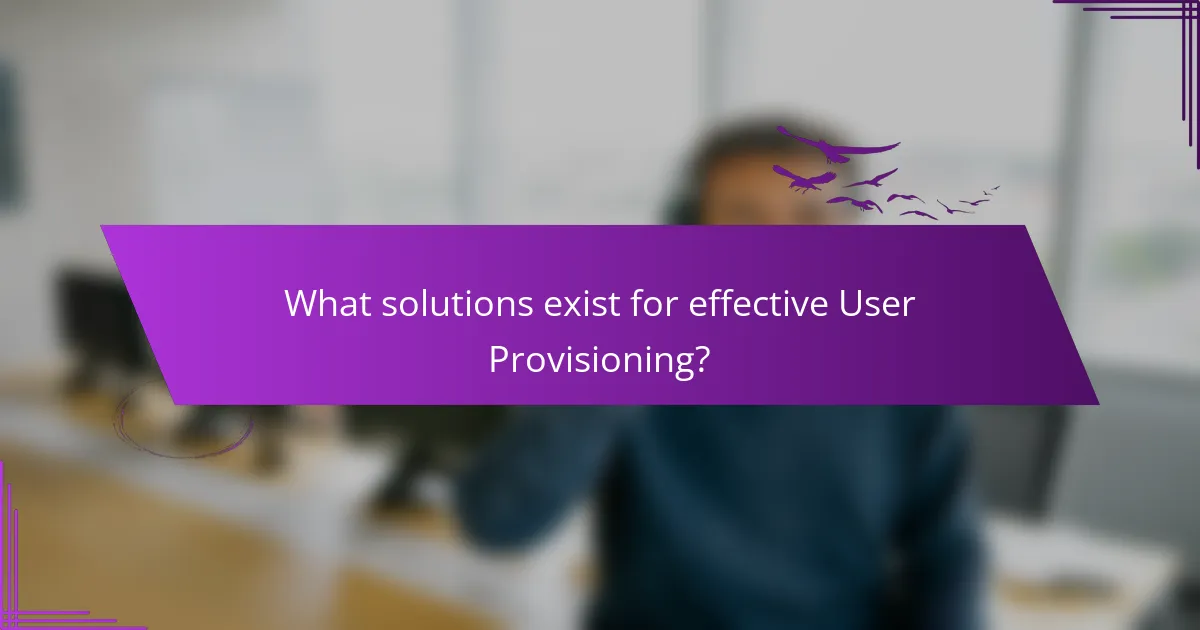 What solutions exist for effective User Provisioning?